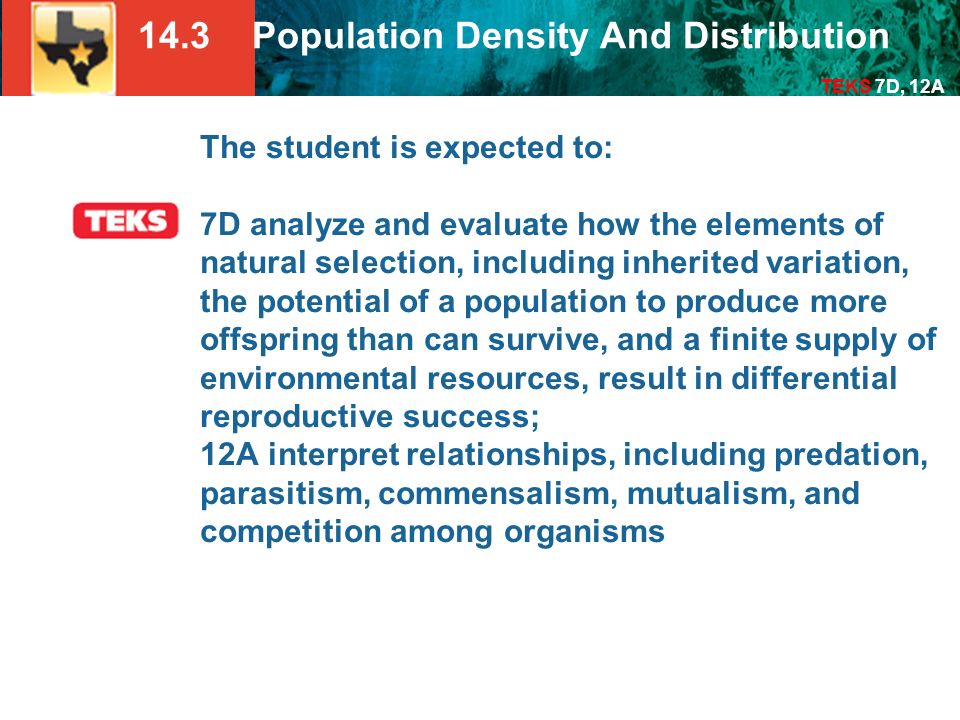 14.3 Population Density And Distribution

TEKS 7D, 12A

The student is expected to:

TEKS

7D analyze and evaluate how the elements of natural selection, including inherited variation, the potential of a population to produce more offspring than can survive, and a finite supply of environmental resources, result in differential reproductive success;
12A interpret relationships, including predation, parasitism, commensalism, mutualism, and competition among organisms